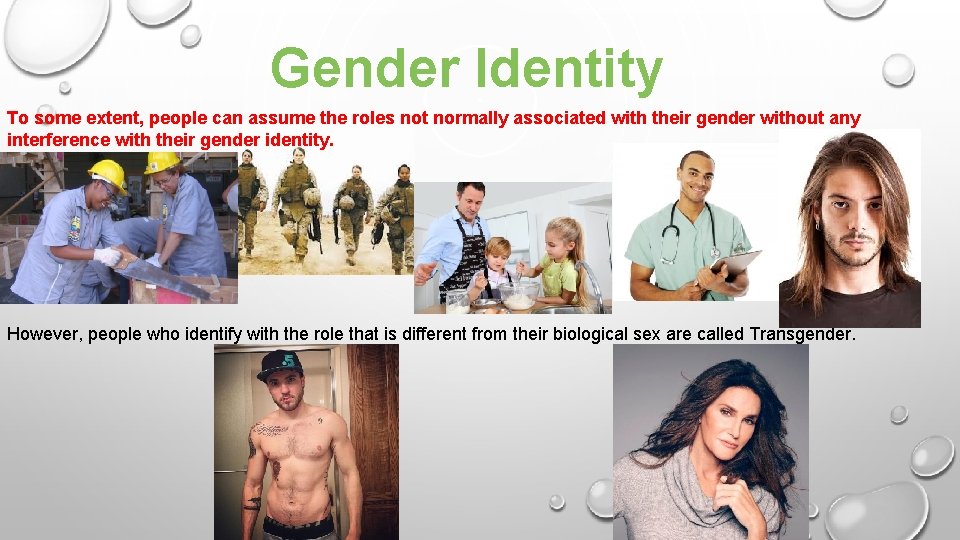 Gender Identity

To some extent, people can assume the roles not normally associated with their gender without any interference with their gender identity.

However, people who identify with the role that is different from their biological sex are called Transgender.